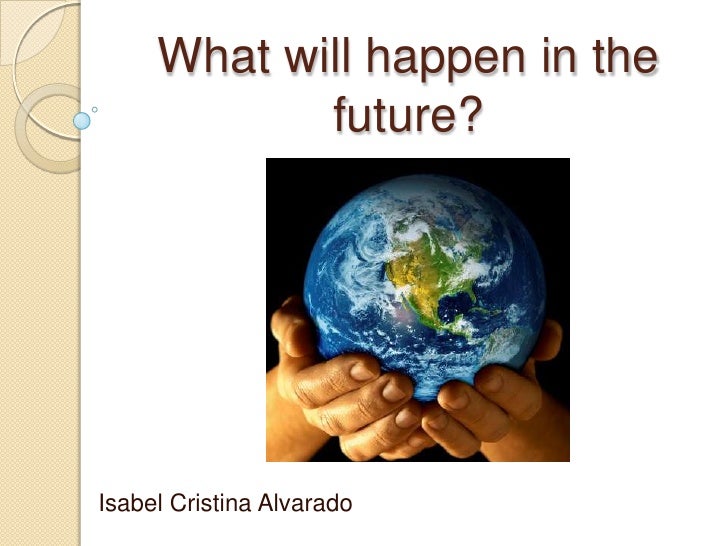 What will happen in the future?

Isabel Cristina Alvarado